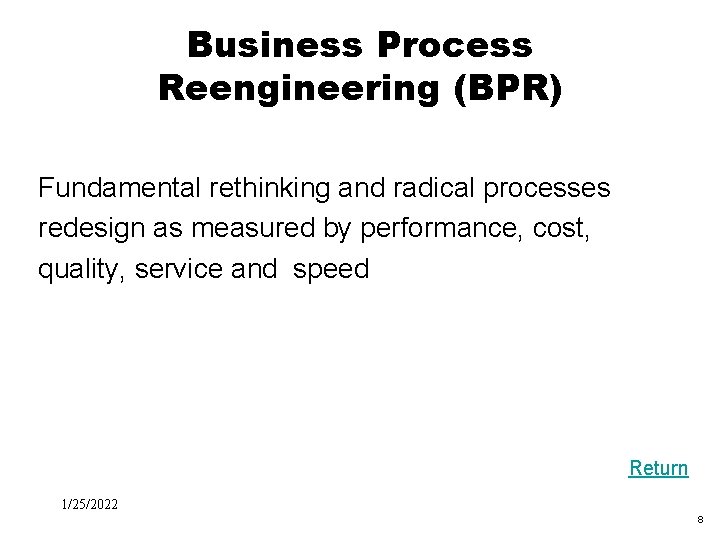 Business Process Reengineering (BPR)

Fundamental rethinking and radical processes redesign as measured by performance, cost, quality, service and  speed

Return

1/25/2022

8